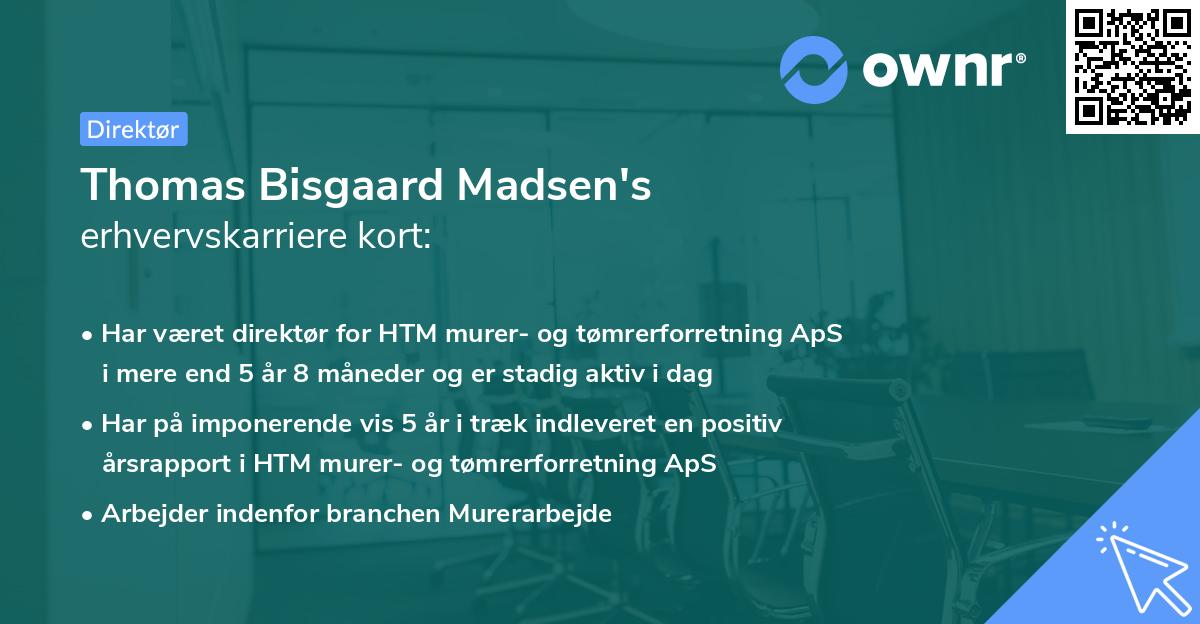 ownr®

Direktør

Thomas Bisgaard Madsen's
erhvervskarriere kort:

• Har været direktør for HTM murer- og tømrerforretning ApS i mere end 5 år 8 måneder og er stadig aktiv i dag

• Har på imponerende vis 5 år i træk indleveret en positiv årsrapport i HTM murer- og tømrerforretning ApS

• Arbejder indenfor branchen Murerarbejde